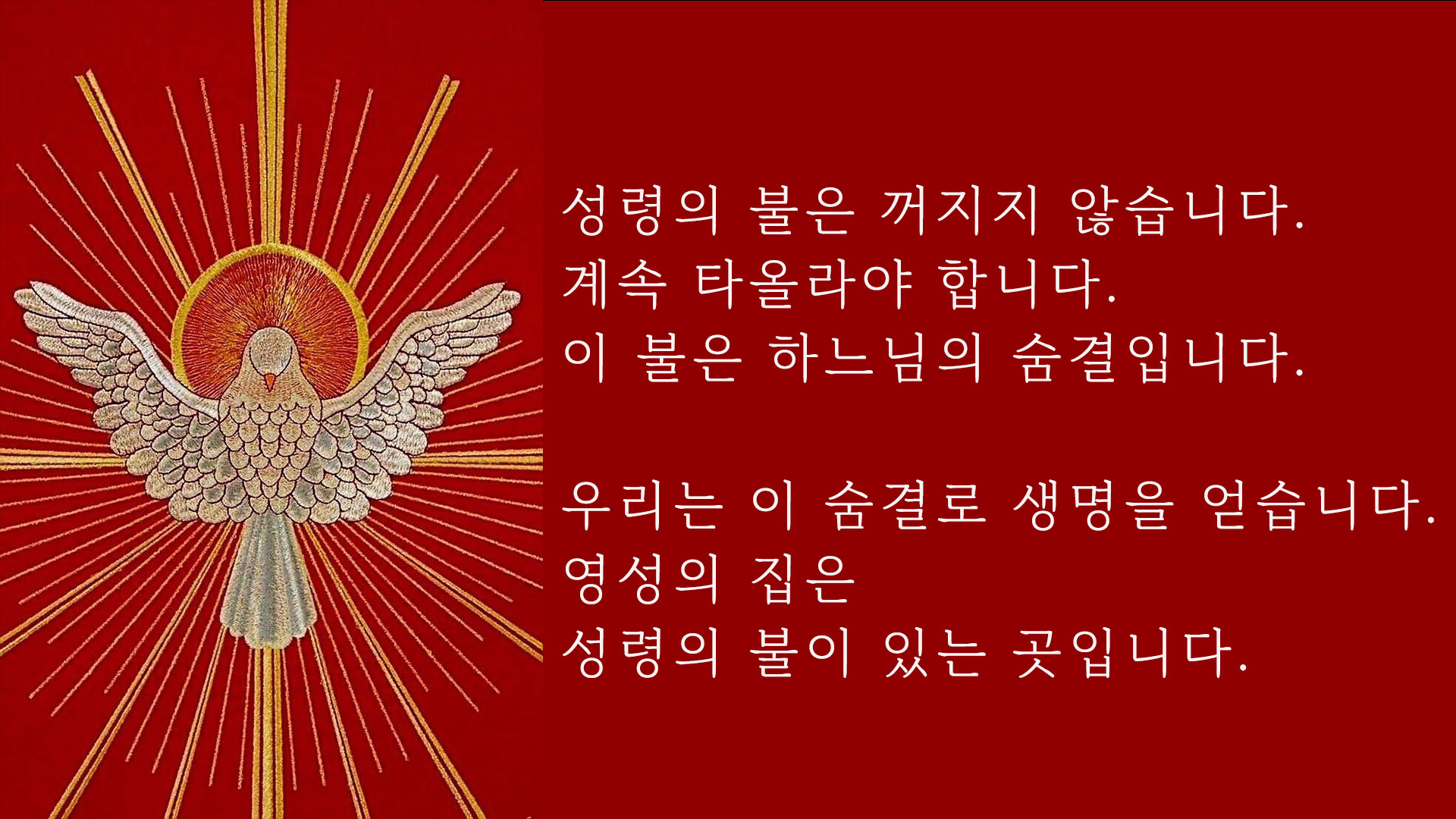 성령의 불은 꺼지지 않습니다.
계속 타올라야 합니다.
이 불은 하느님의 숨결입니다.

우리는 이 숨결로 생명을 얻습니다.
영성의 집은
성령의 불이 있는 곳입니다.